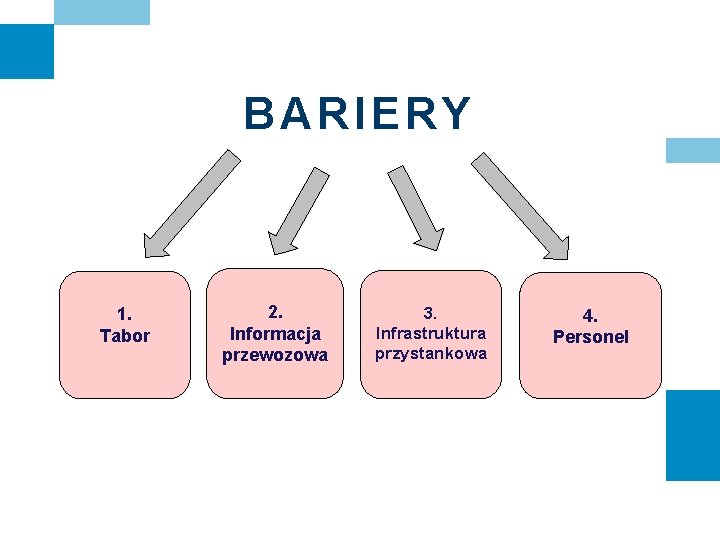 BARIERY

1.
Tabor

2.
Informacja przewozowa

3.
Infrastruktura przystankowa

4.
Personel